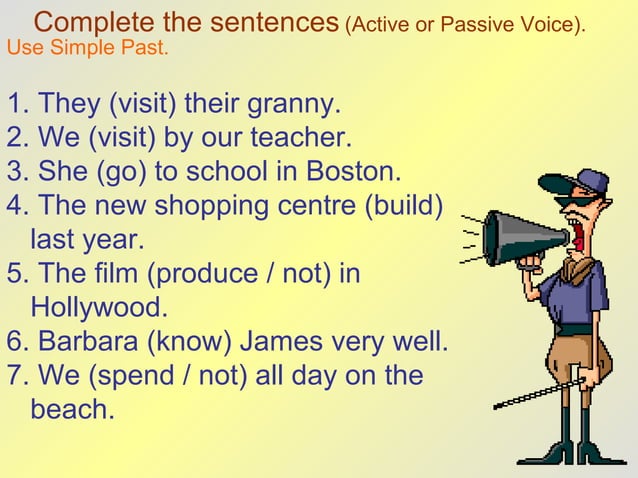 Complete the sentences (Active or Passive Voice).
Use Simple Past.

1. They (visit) their granny.
2. We (visit) by our teacher.
3. She (go) to school in Boston.
4. The new shopping centre (build) last year.
5. The film (produce / not) in Hollywood.
6. Barbara (know) James very well.
7. We (spend / not) all day on the beach.